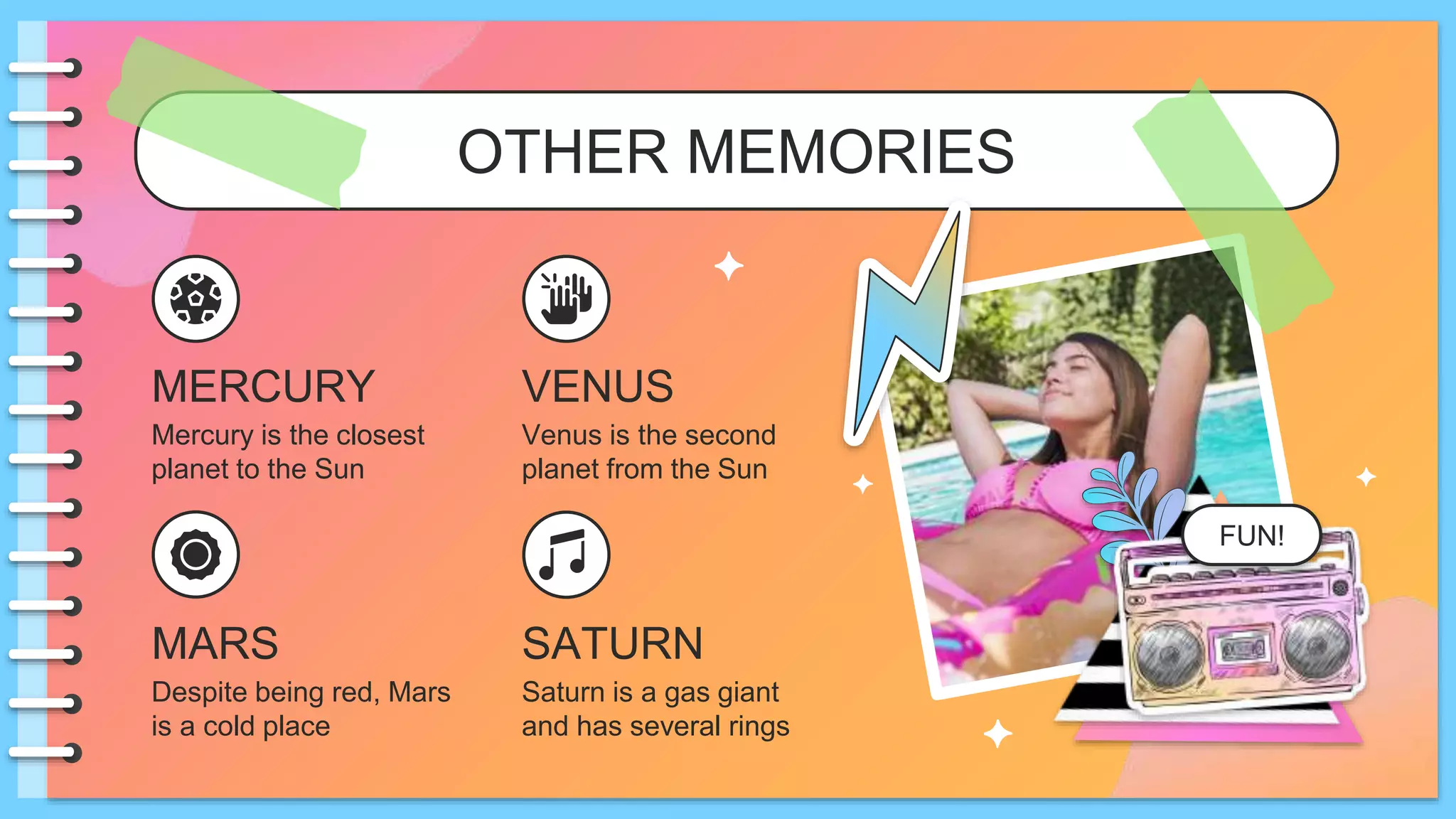 OTHER MEMORIES

MERCURY
Mercury is the closest planet to the Sun

VENUS
Venus is the second planet from the Sun

MARS
Despite being red, Mars is a cold place

SATURN
Saturn is a gas giant and has several rings

FUN!